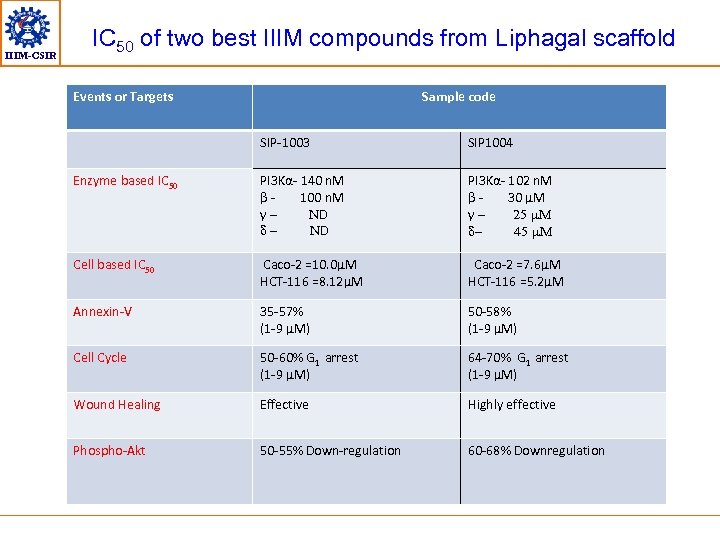 IIIM-CSIR

$IC_{50}$ of two best IIIM compounds from Liphagal scaffold

| Events or Targets | Sample code | |
|---|---|---|
| | SIP-1003 | SIP1004 |
| Enzyme based $IC_{50}$ | PI3Kα- 140 nM<br>β - 100 nM<br>γ – ND<br>δ – ND | PI3Kα- 102 nM<br>β - 30 μM<br>γ – 25 μM<br>δ– 45 μM |
| Cell based $IC_{50}$ | Caco-2 =10.0μM<br>HCT-116 =8.12μM | Caco-2 =7.6μM<br>HCT-116 =5.2μM |
| Annexin-V | 35-57%<br>(1-9 μM) | 50-58%<br>(1-9 μM) |
| Cell Cycle | 50-60% $G_1$ arrest<br>(1-9 μM) | 64-70% $G_1$ arrest<br>(1-9 μM) |
| Wound Healing | Effective | Highly effective |
| Phospho-Akt | 50-55% Down-regulation | 60-68% Downregulation |